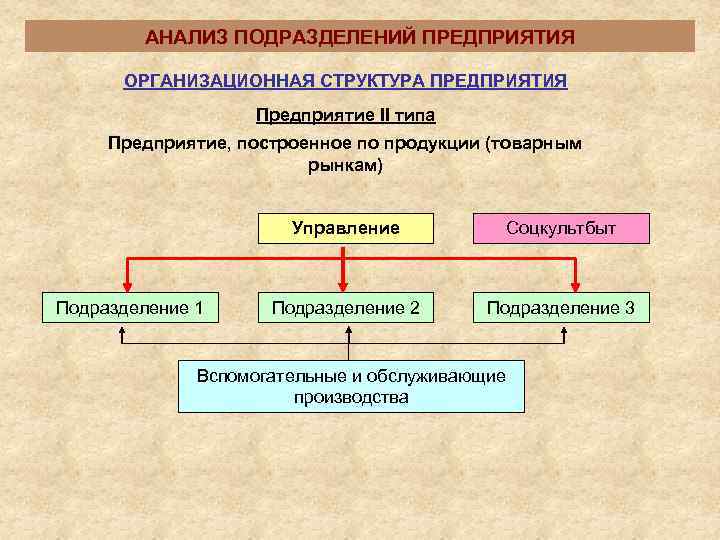 АНАЛИЗ ПОДРАЗДЕЛЕНИЙ ПРЕДПРИЯТИЯ

ОРГАНИЗАЦИОННАЯ СТРУКТУРА ПРЕДПРИЯТИЯ

Предприятие II типа

Предприятие, построенное по продукции (товарным рынкам)

Управление

Соцкультбыт

Подразделение 1

Подразделение 2

Подразделение 3

Вспомогательные и обслуживающие производства